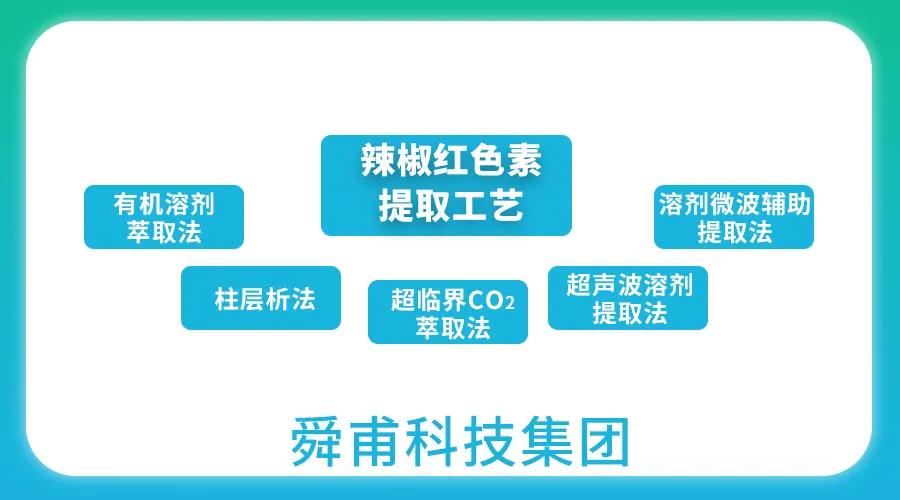 辣椒红色素提取工艺

有机溶剂萃取法

溶剂微波辅助提取法

柱层析法

超临界$CO_2$萃取法

超声波溶剂提取法

舜甫科技集团